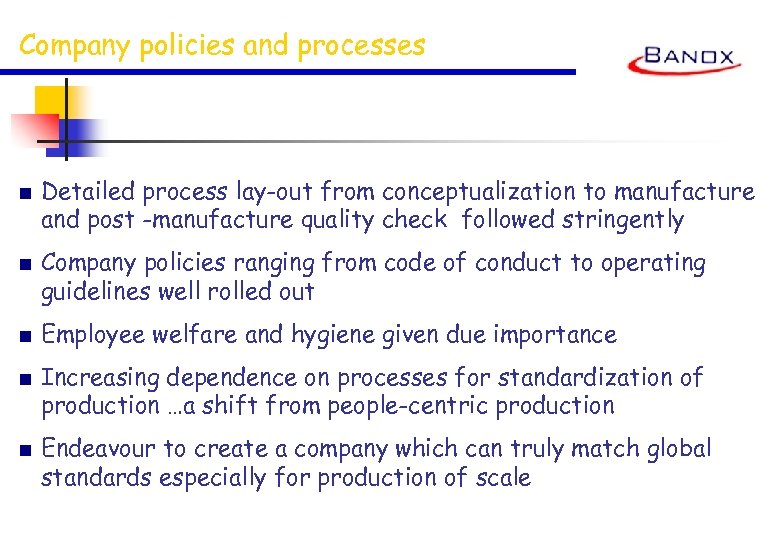 Company policies and processes

BANOX

- Detailed process lay-out from conceptualization to manufacture and post -manufacture quality check followed stringently
- Company policies ranging from code of conduct to operating guidelines well rolled out
- Employee welfare and hygiene given due importance
- Increasing dependence on processes for standardization of production …a shift from people-centric production
- Endeavour to create a company which can truly match global standards especially for production of scale